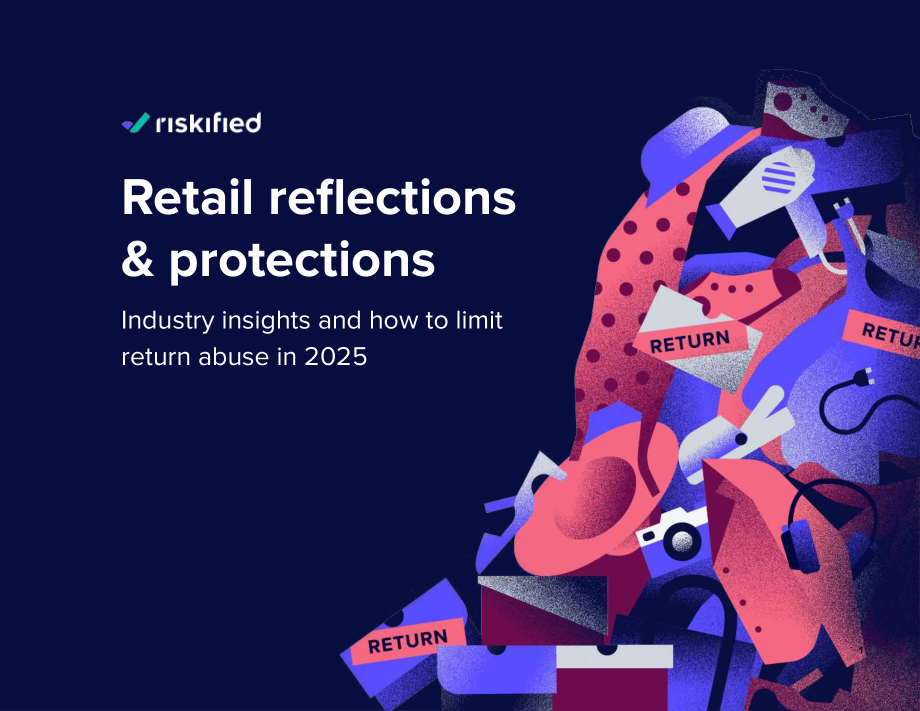 riskified

Retail reflections & protections

Industry insights and how to limit return abuse in 2025

RETURN

RETU

RETURN

1